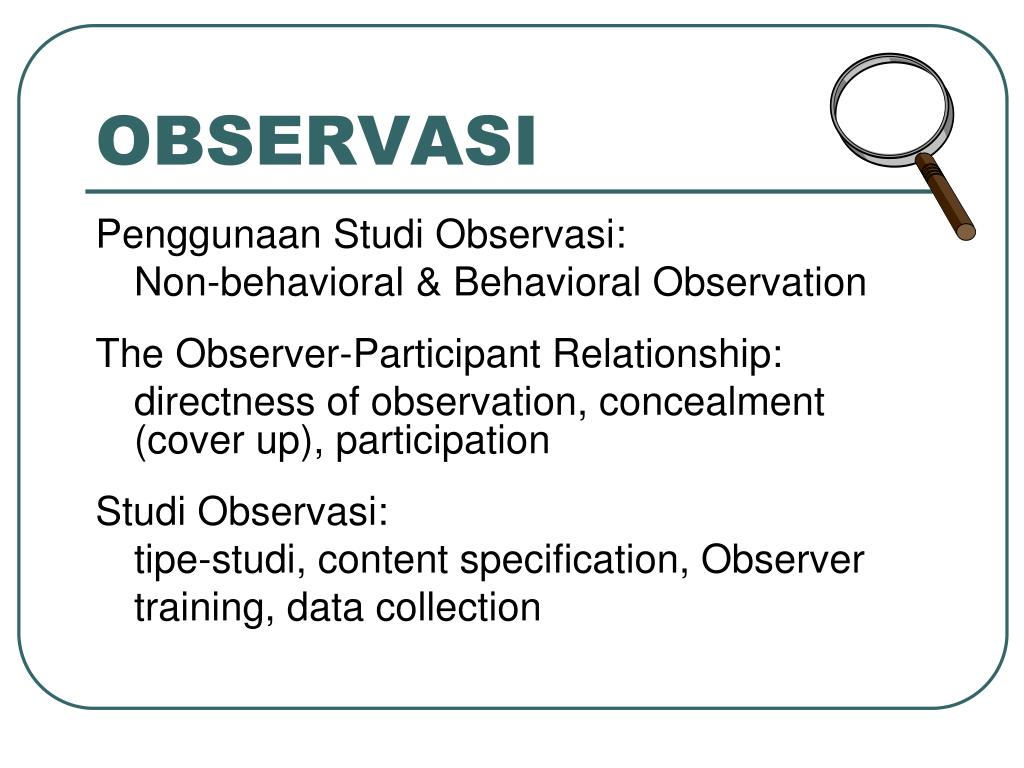 OBSERVASI

Penggunaan Studi Observasi:
Non-behavioral & Behavioral Observation

The Observer-Participant Relationship:
directness of observation, concealment (cover up), participation

Studi Observasi:
tipe-studi, content specification, Observer training, data collection